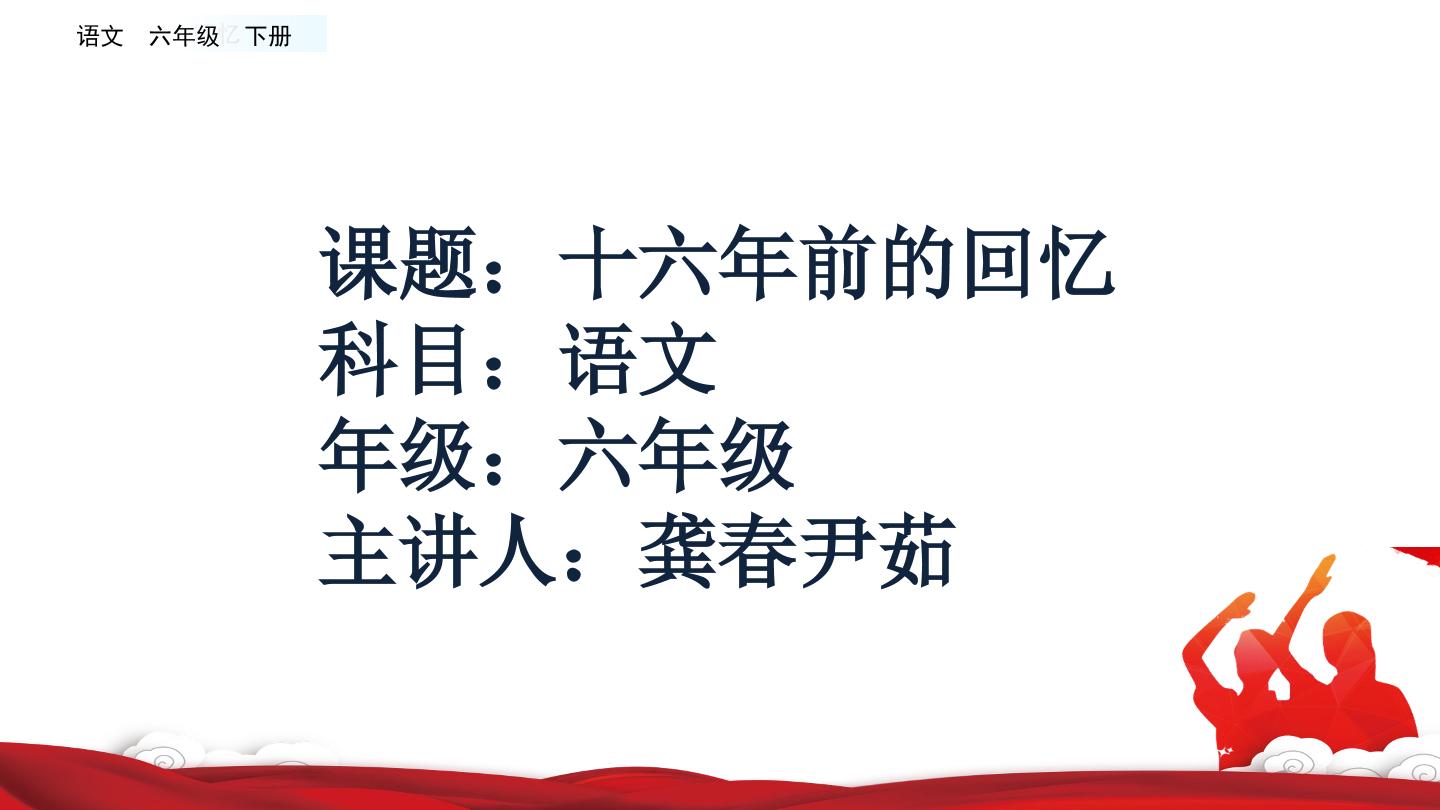 语文　六年级　下册

课题：十六年前的回忆
科目：语文
年级：六年级
主讲人：龚春尹茹